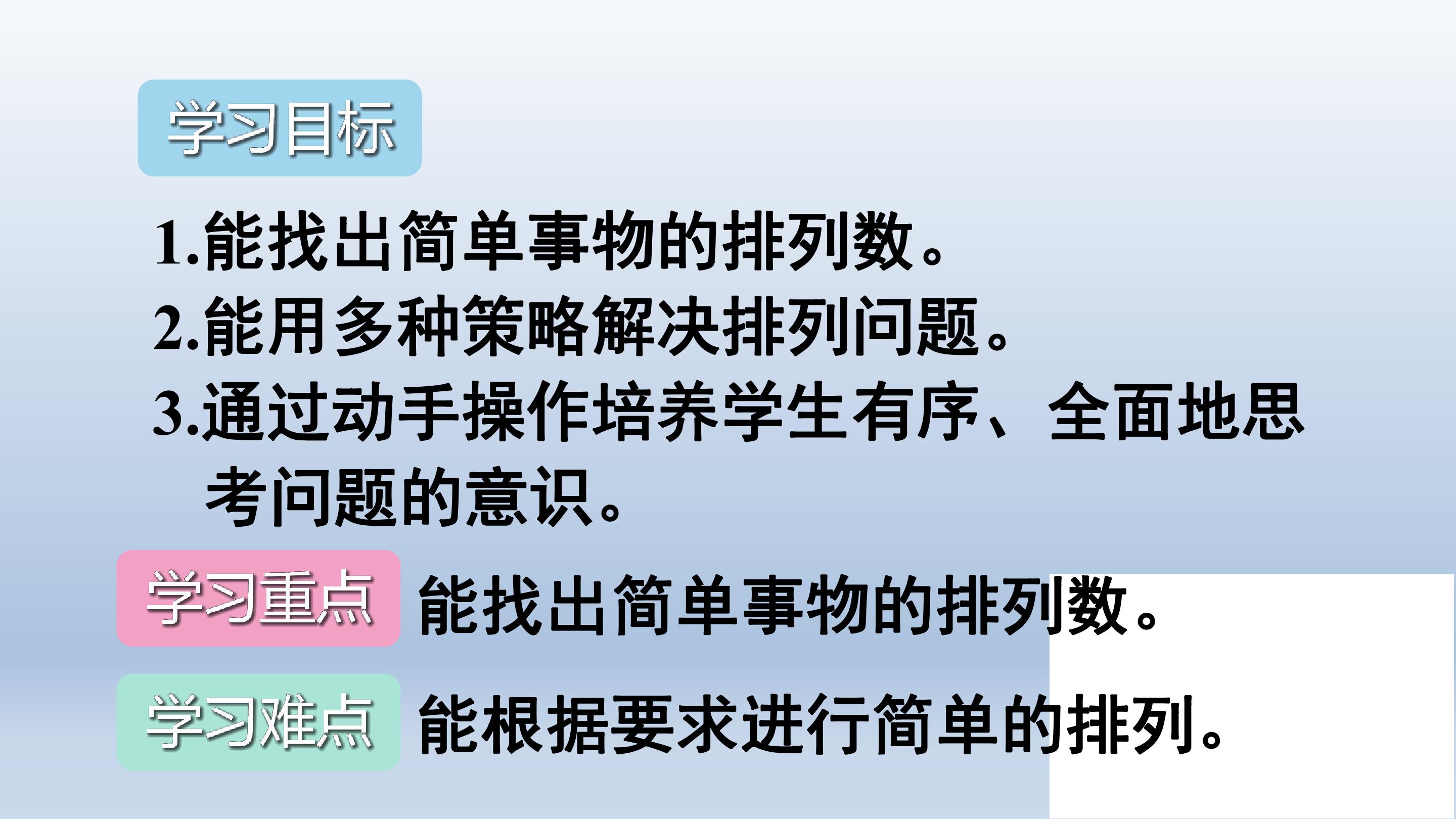 学习目标

1.能找出简单事物的排列数。

2.能用多种策略解决排列问题。

3.通过动手操作培养学生有序、全面地思考问题的意识。

学习重点 能找出简单事物的排列数。

学习难点 能根据要求进行简单的排列。